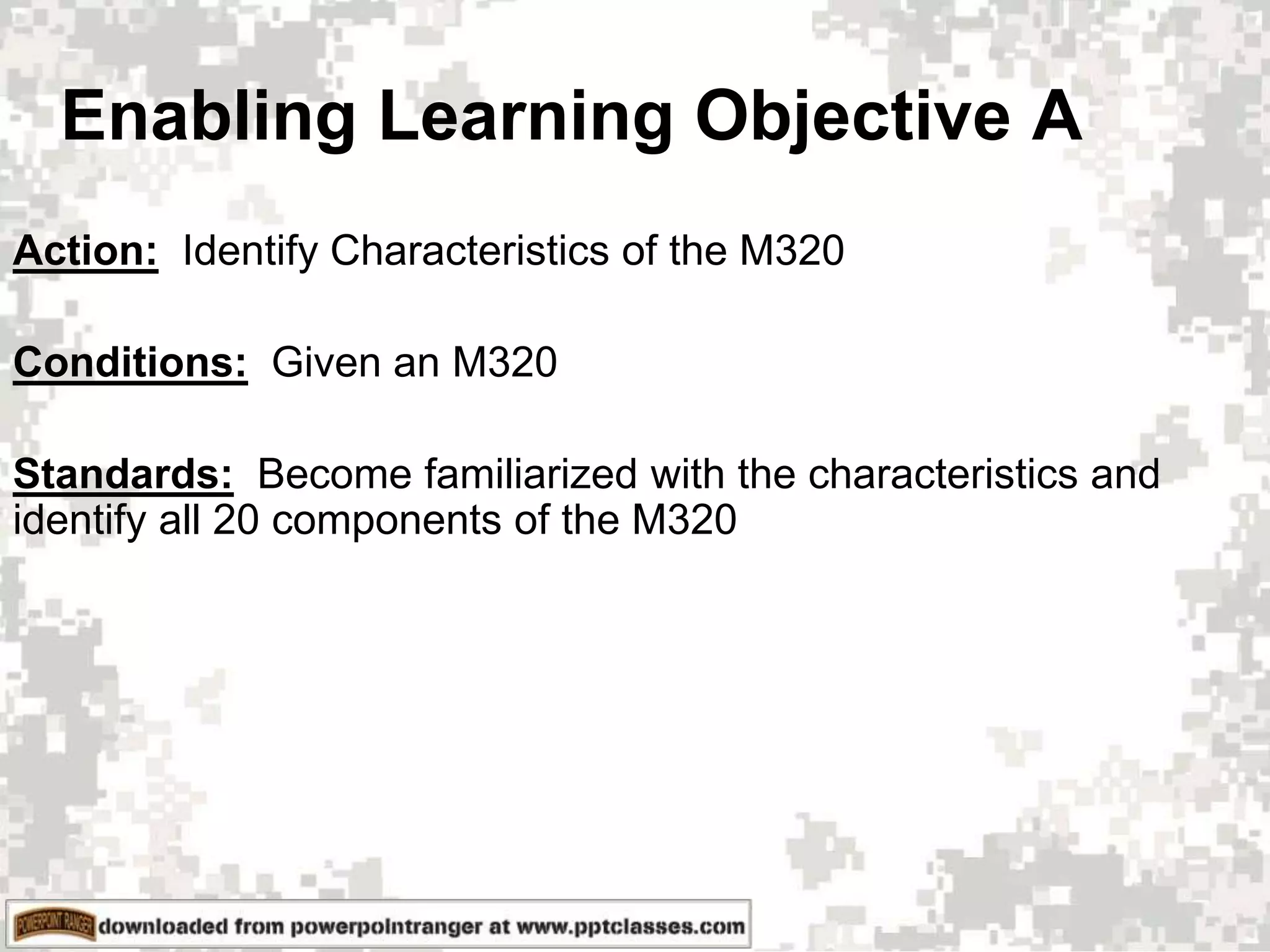 Enabling Learning Objective A

Action: Identify Characteristics of the M320

Conditions: Given an M320

Standards: Become familiarized with the characteristics and identify all 20 components of the M320

POWERPOINT RANGER downloaded from powerpointranger at www.pptclasses.com